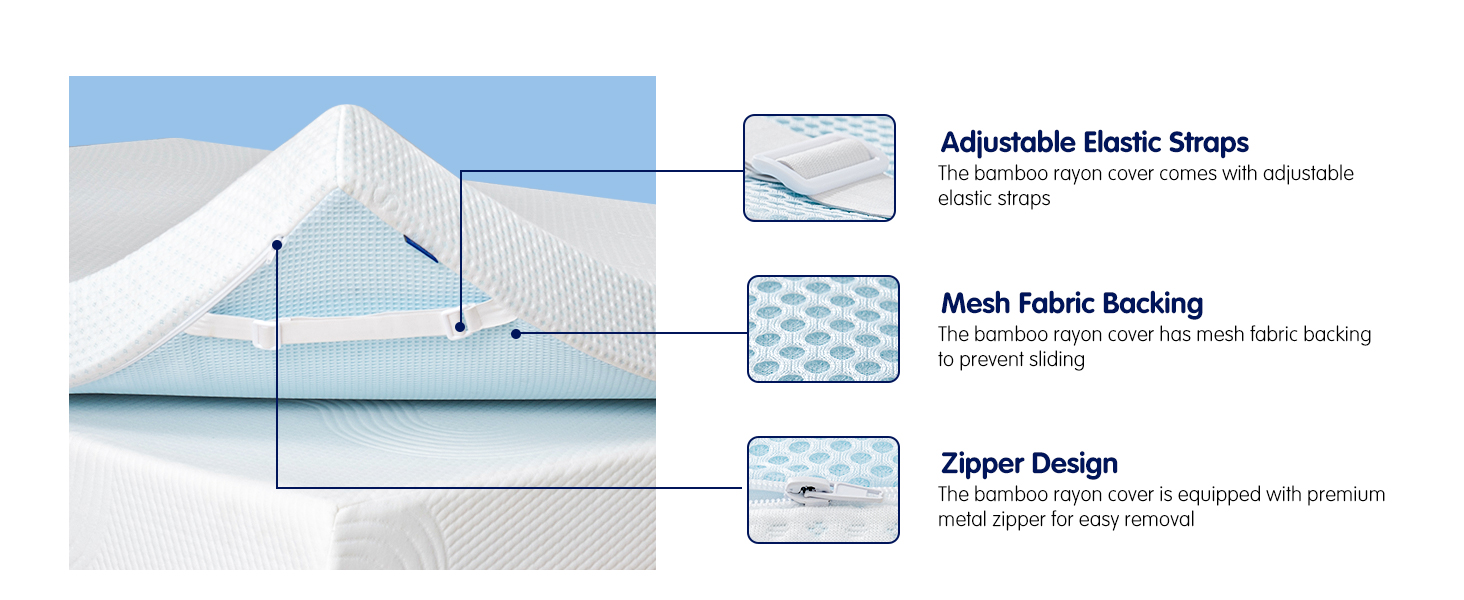 Adjustable Elastic Straps
The bamboo rayon cover comes with adjustable elastic straps

Mesh Fabric Backing
The bamboo rayon cover has mesh fabric backing to prevent sliding

Zipper Design
The bamboo rayon cover is equipped with premium metal zipper for easy removal